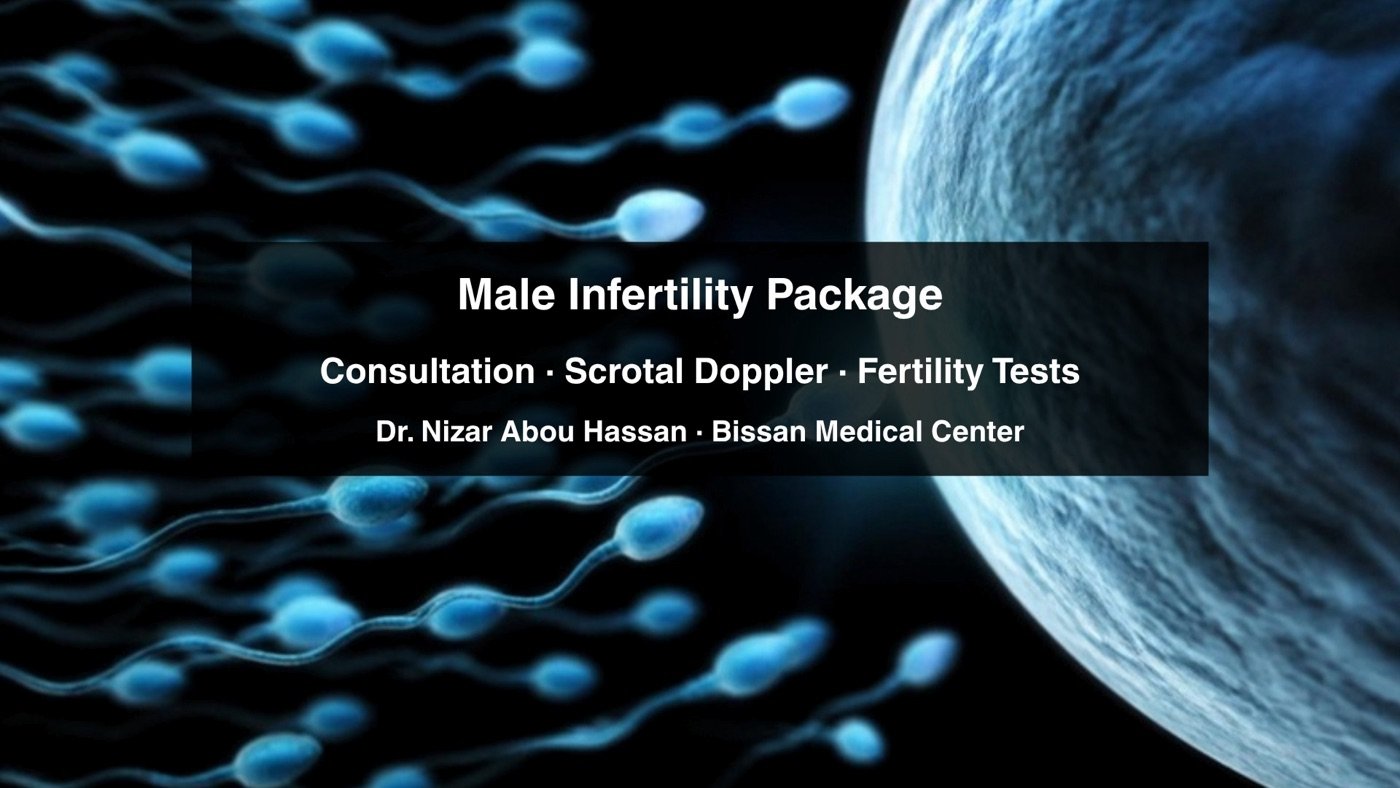 Male Infertility Package

Consultation · Scrotal Doppler · Fertility Tests

Dr. Nizar Abou Hassan · Bissan Medical Center